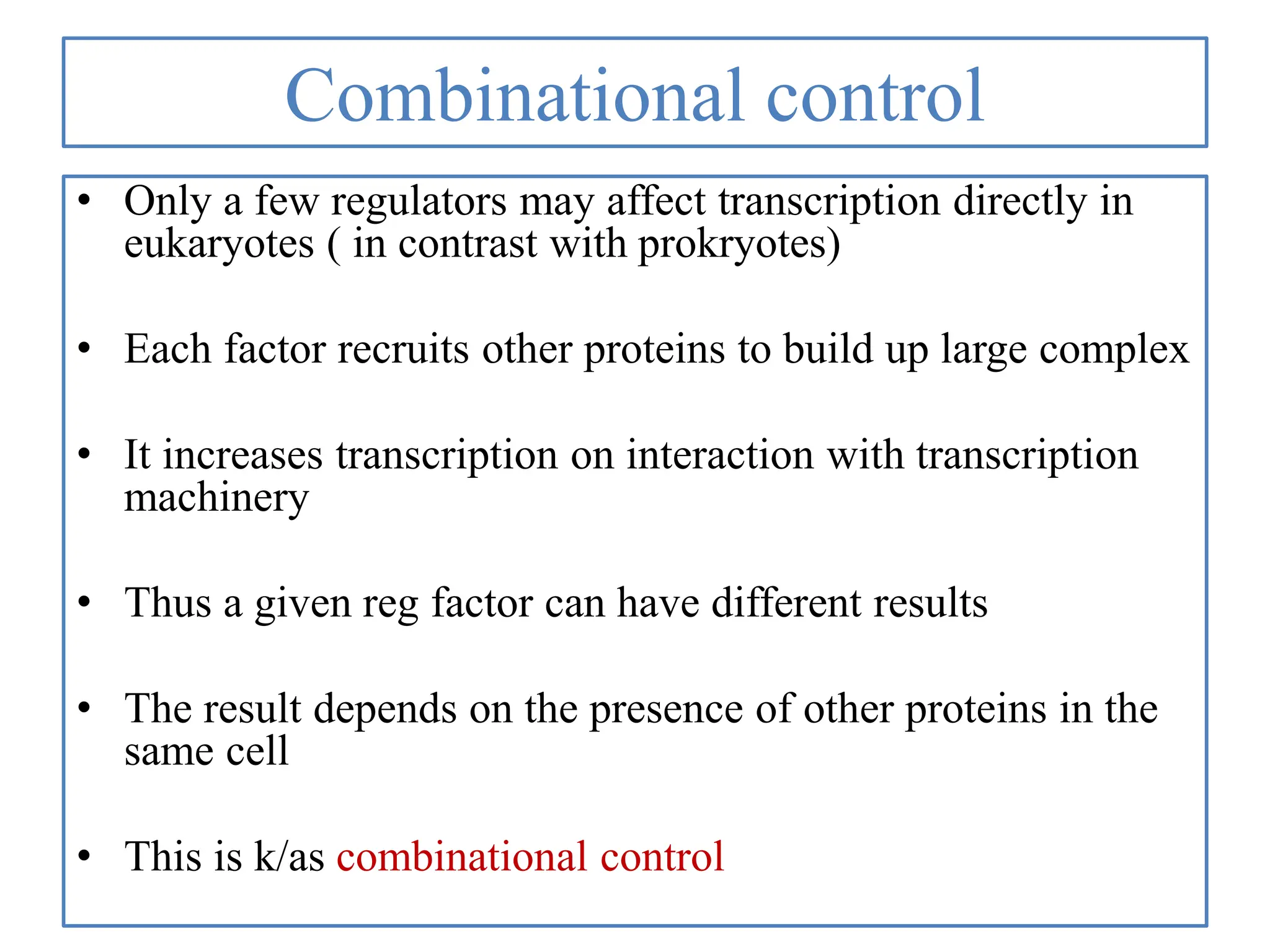 Combinational control

• Only a few regulators may affect transcription directly in eukaryotes ( in contrast with prokryotes)

• Each factor recruits other proteins to build up large complex

• It increases transcription on interaction with transcription machinery

• Thus a given reg factor can have different results

• The result depends on the presence of other proteins in the same cell

• This is k/as combinational control